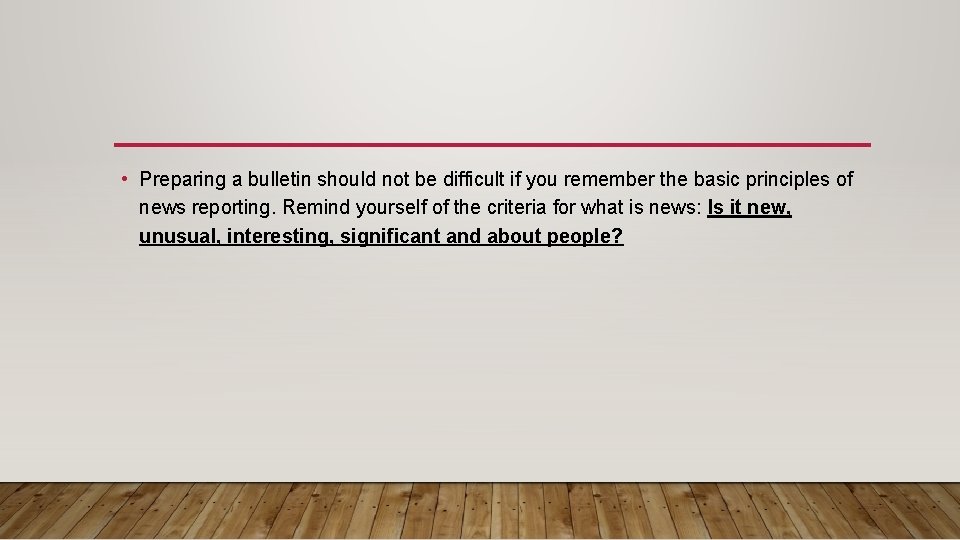 • Preparing a bulletin should not be difficult if you remember the basic principles of news reporting. Remind yourself of the criteria for what is news: Is it new, unusual, interesting, significant and about people?